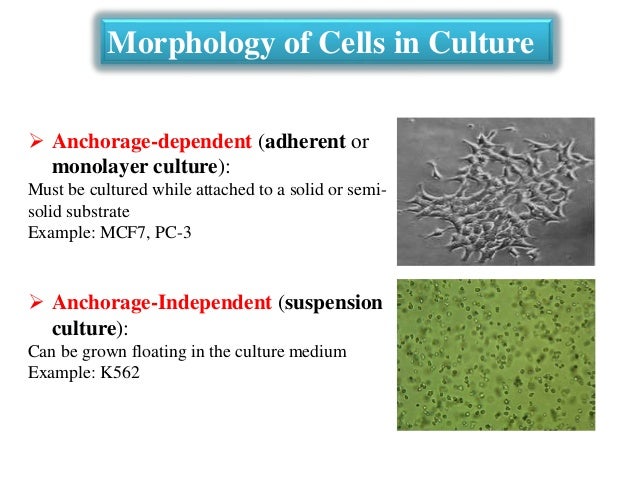 Morphology of Cells in Culture

➢ Anchorage-dependent (adherent or monolayer culture):
Must be cultured while attached to a solid or semi-solid substrate
Example: MCF7, PC-3

➢ Anchorage-Independent (suspension culture):
Can be grown floating in the culture medium
Example: K562